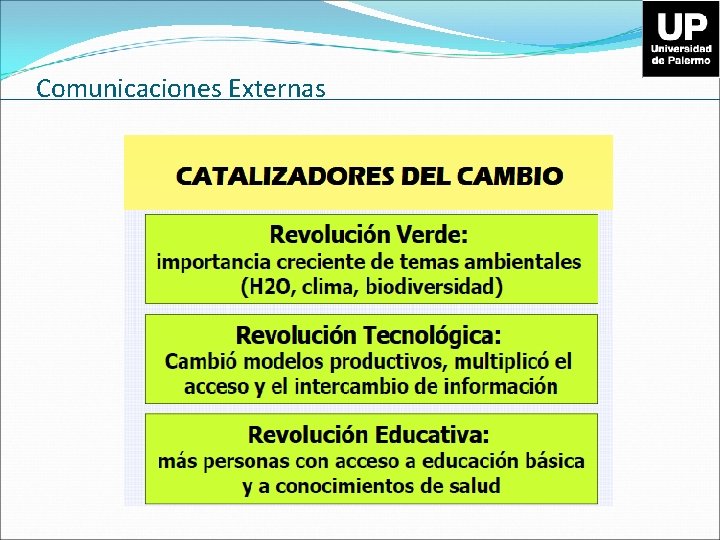 UP
Universidad de Palermo

Comunicaciones Externas

CATALIZADORES DEL CAMBIO

Revolución Verde:
importancia creciente de temas ambientales (H2O, clima, biodiversidad)

Revolución Tecnológica:
Cambió modelos productivos, multiplicó el acceso y el intercambio de información

Revolución Educativa:
más personas con acceso a educación básica y a conocimientos de salud